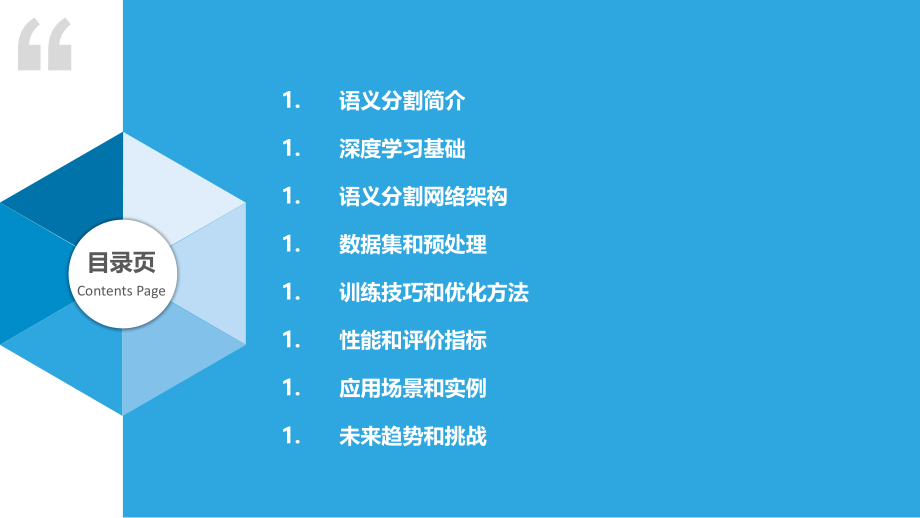 “

目录页
Contents Page

1. 语义分割简介
1. 深度学习基础
1. 语义分割网络架构
1. 数据集和预处理
1. 训练技巧和优化方法
1. 性能和评价指标
1. 应用场景和实例
1. 未来趋势和挑战